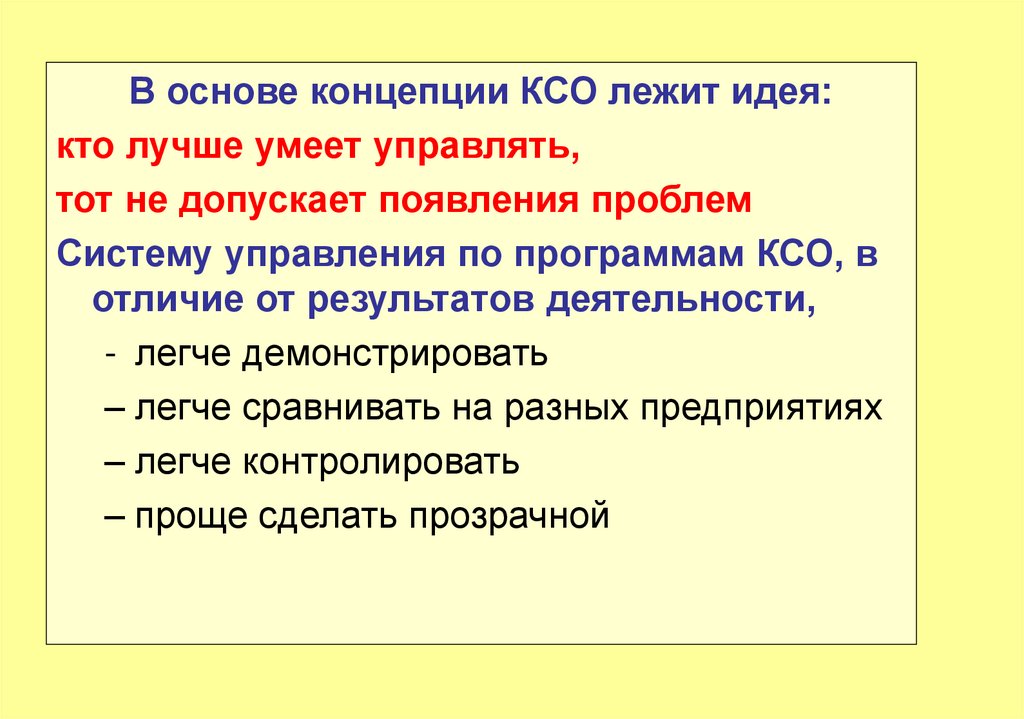 В основе концепции КСО лежит идея:

кто лучше умеет управлять,

тот не допускает появления проблем

Систему управления по программам КСО, в отличие от результатов деятельности,

- легче демонстрировать

– легче сравнивать на разных предприятиях

– легче контролировать

– проще сделать прозрачной